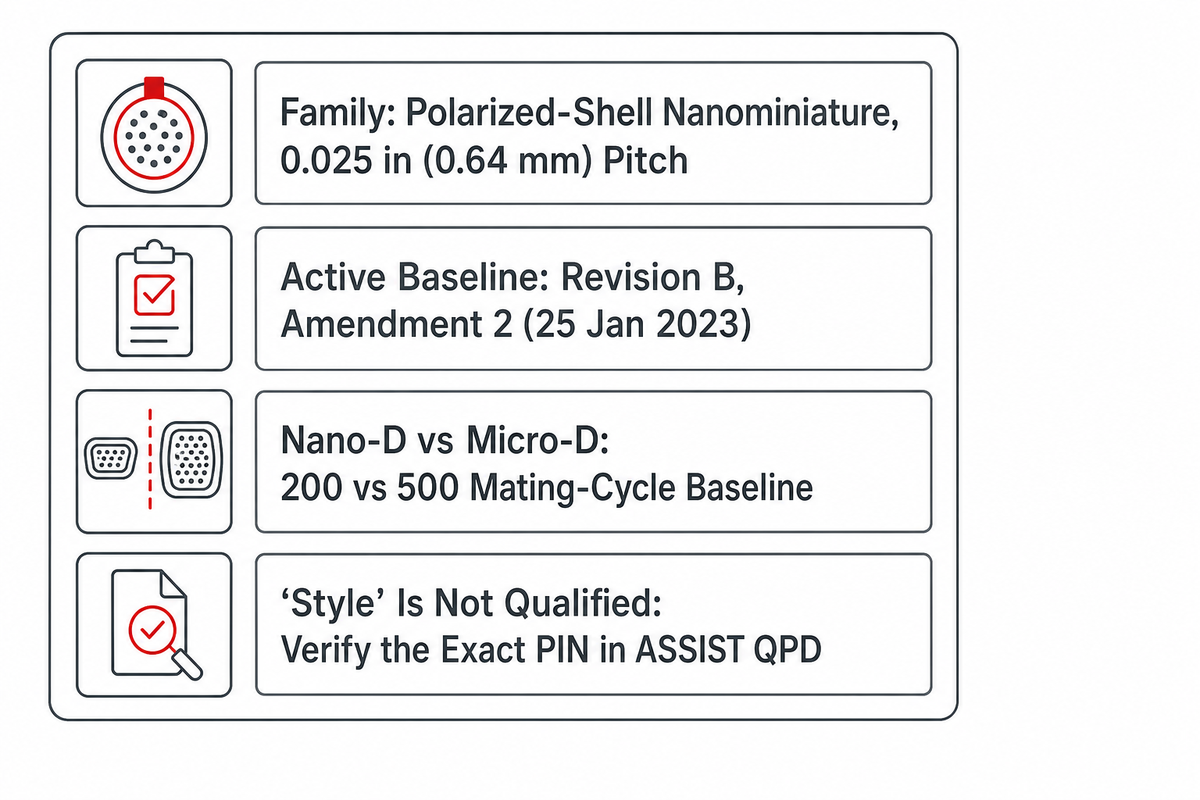 Family: Polarized-Shell Nanominiature, 0.025 in (0.64 mm) Pitch

Active Baseline: Revision B, Amendment 2 (25 Jan 2023)

Nano-D vs Micro-D: 200 vs 500 Mating-Cycle Baseline

‘Style’ Is Not Qualified: Verify the Exact PIN in ASSIST QPD